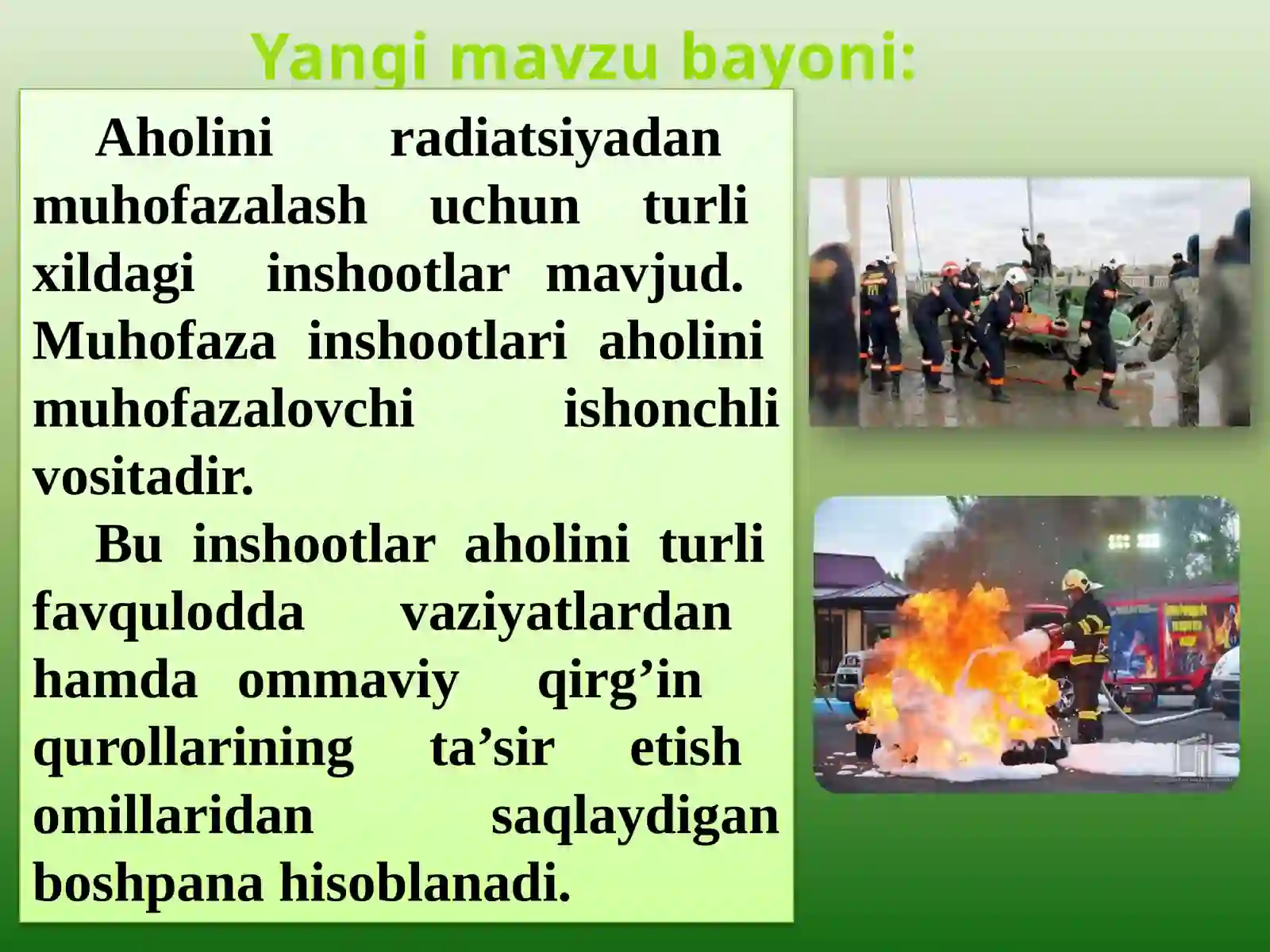 Yangi mavzu bayoni:

Aholini radiatsiyadan muhofazalash uchun turli xildagi inshootlar mavjud. Muhofaza inshootlari aholini muhofazalovchi ishonchli vositadir.

Bu inshootlar aholini turli favqulodda vaziyatlardan hamda ommaviy qirg’in qurollarining ta’sir etish omillaridan saqlaydigan boshpana hisoblanadi.